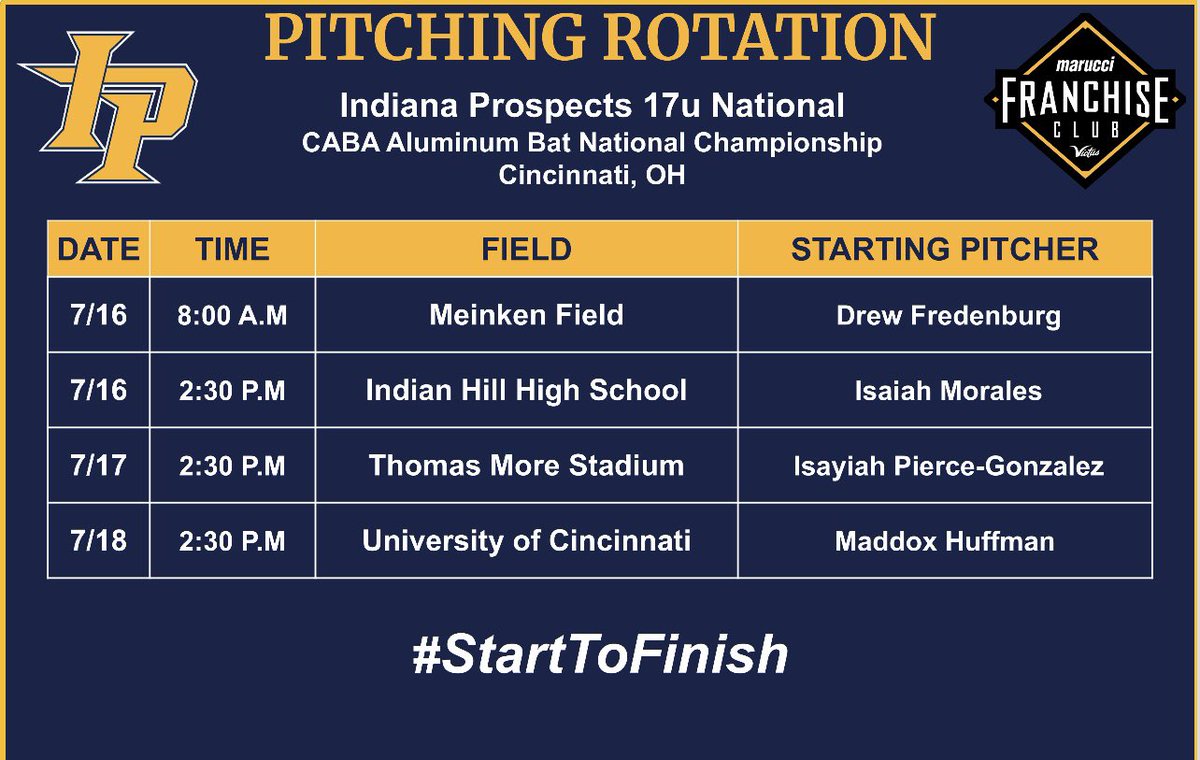 IP

PITCHING ROTATION

marucci FRANCHISE CLUB Victus

Indiana Prospects 17u National
CABA Aluminum Bat National Championship
Cincinnati, OH

| DATE | TIME | FIELD | STARTING PITCHER |
|---|---|---|---|
| 7/16 | 8:00 A.M | Meinken Field | Drew Fredenburg |
| 7/16 | 2:30 P.M | Indian Hill High School | Isaiah Morales |
| 7/17 | 2:30 P.M | Thomas More Stadium | Isayiah Pierce-Gonzalez |
| 7/18 | 2:30 P.M | University of Cincinnati | Maddox Huffman |

#StartToFinish